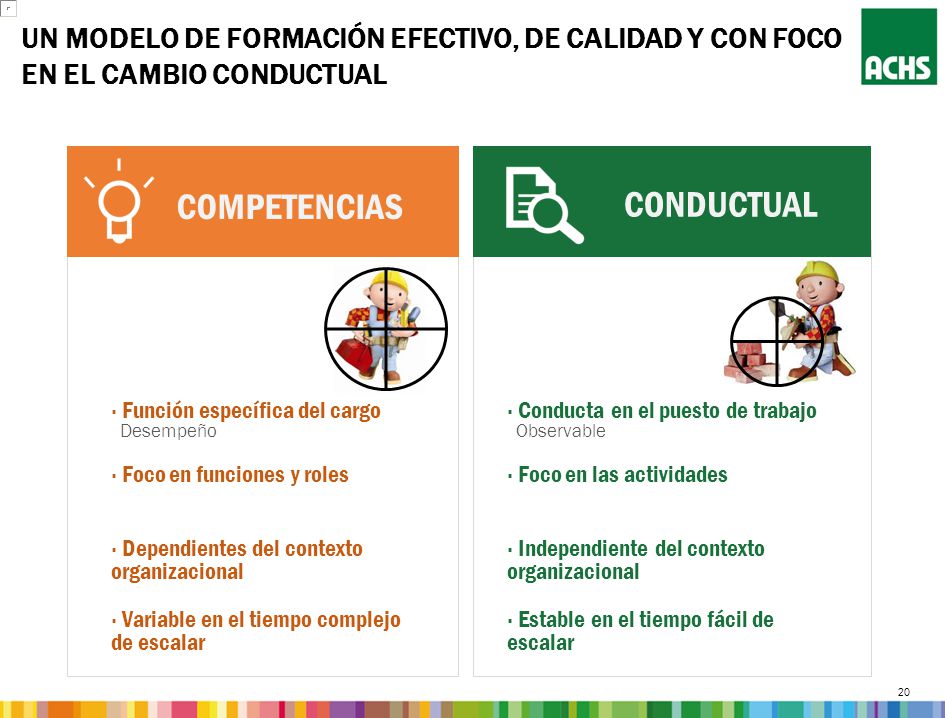 UN MODELO DE FORMACIÓN EFECTIVO, DE CALIDAD Y CON FOCO EN EL CAMBIO CONDUCTUAL

ACHS

COMPETENCIAS

· Función específica del cargo
Desempeño

· Foco en funciones y roles

· Dependientes del contexto organizacional

· Variable en el tiempo complejo de escalar

CONDUCTUAL

· Conducta en el puesto de trabajo
Observable

· Foco en las actividades

· Independiente del contexto organizacional

· Estable en el tiempo fácil de escalar

20